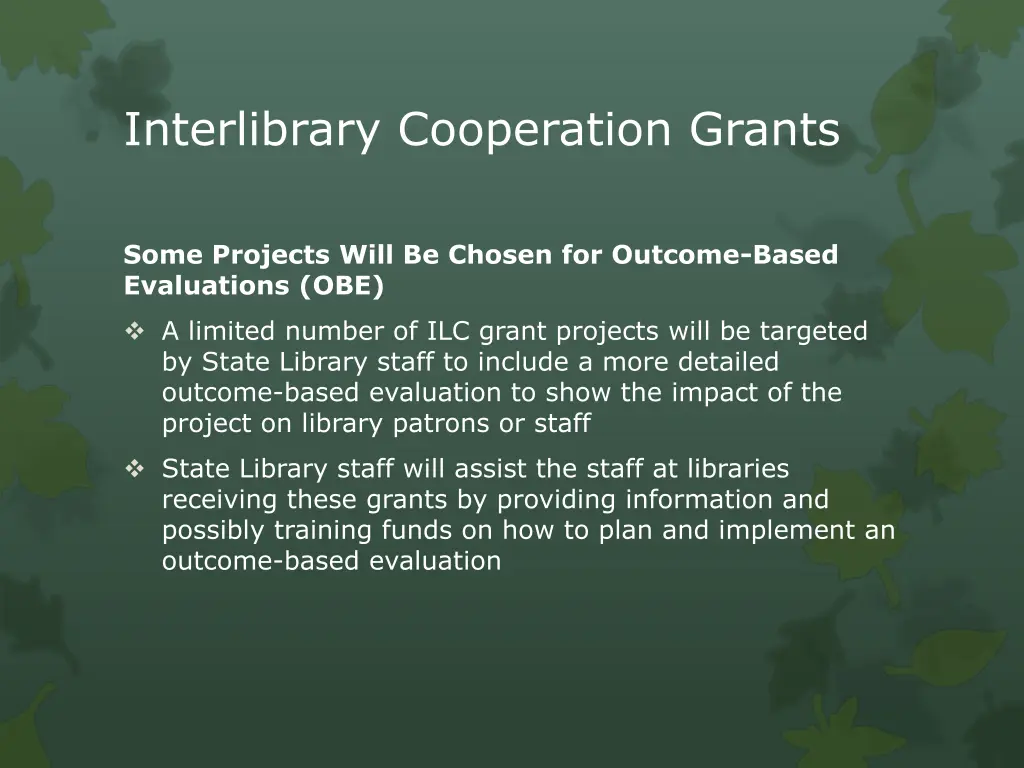 Interlibrary Cooperation Grants

Some Projects Will Be Chosen for Outcome-Based Evaluations (OBE)

❖ A limited number of ILC grant projects will be targeted by State Library staff to include a more detailed outcome-based evaluation to show the impact of the project on library patrons or staff

❖ State Library staff will assist the staff at libraries receiving these grants by providing information and possibly training funds on how to plan and implement an outcome-based evaluation